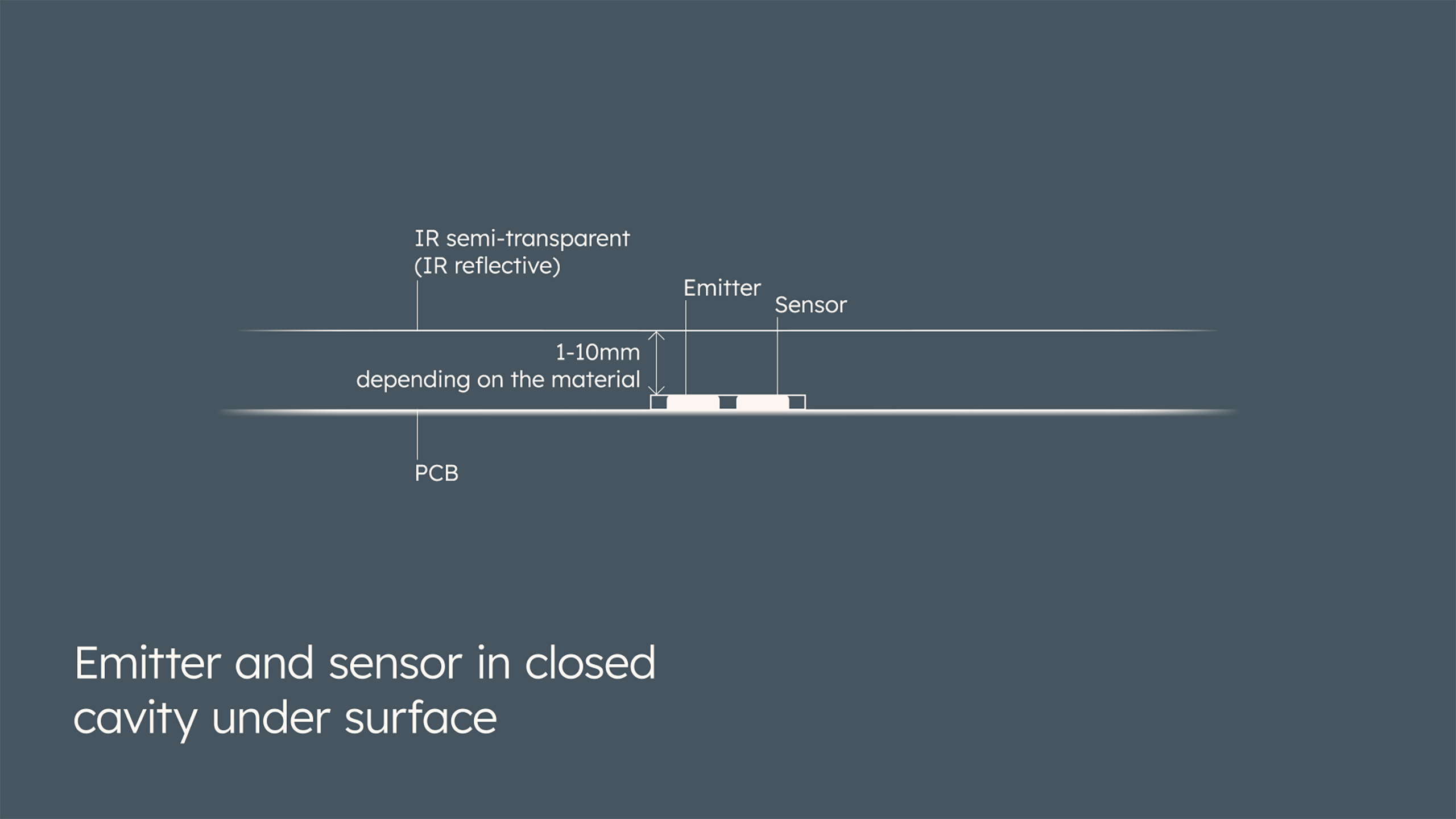 IR semi-transparent
(IR reflective)

Emitter

Sensor

1-10mm
depending on the material

PCB

Emitter and sensor in closed cavity under surface